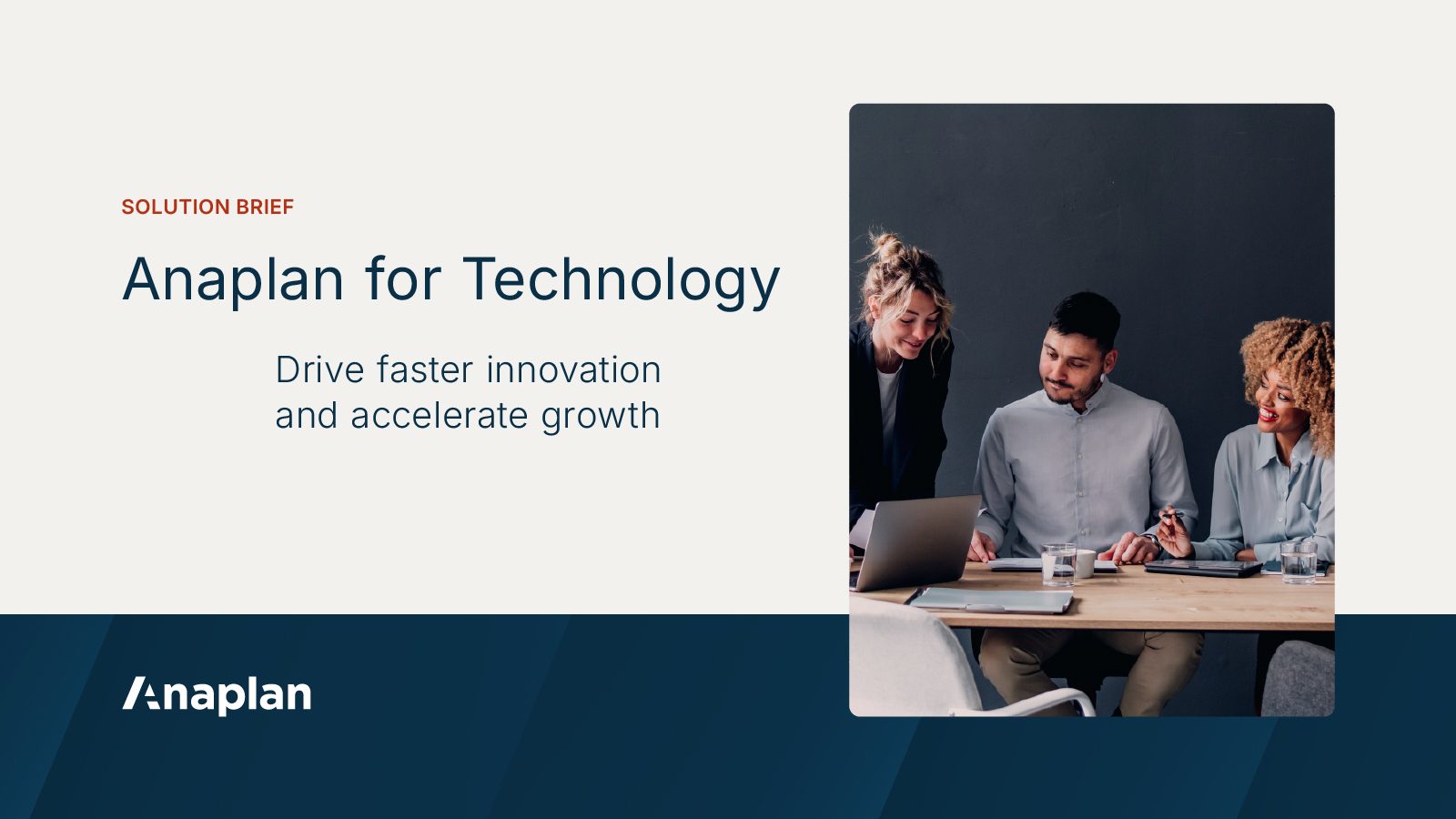 SOLUTION BRIEF

Anaplan for Technology

Drive faster innovation and accelerate growth

Anaplan